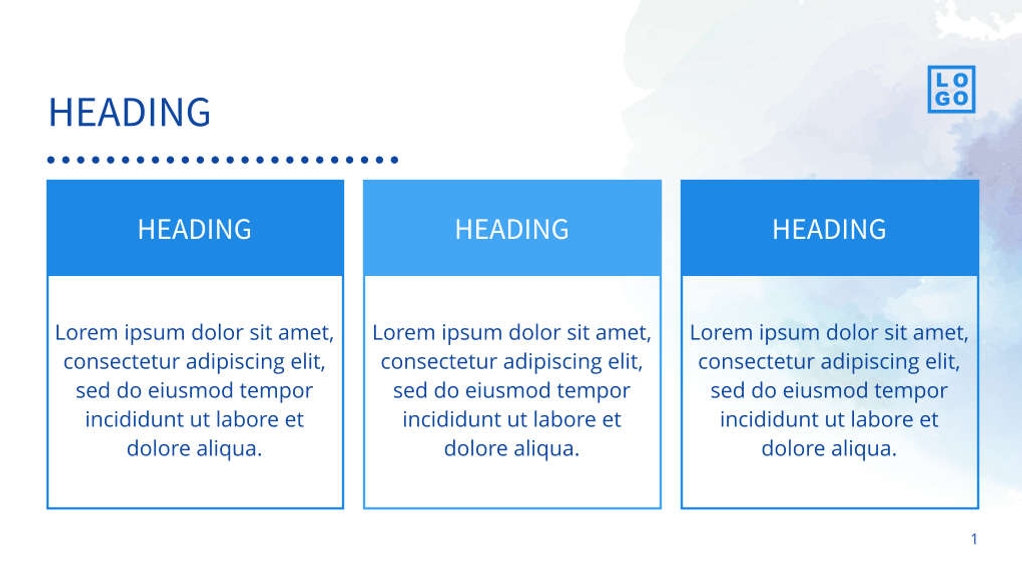 HEADING

LO
GO

HEADING

Lorem ipsum dolor sit amet, consectetur adipiscing elit, sed do eiusmod tempor incididunt ut labore et dolore aliqua.

HEADING

Lorem ipsum dolor sit amet, consectetur adipiscing elit, sed do eiusmod tempor incididunt ut labore et dolore aliqua.

HEADING

Lorem ipsum dolor sit amet, consectetur adipiscing elit, sed do eiusmod tempor incididunt ut labore et dolore aliqua.

1